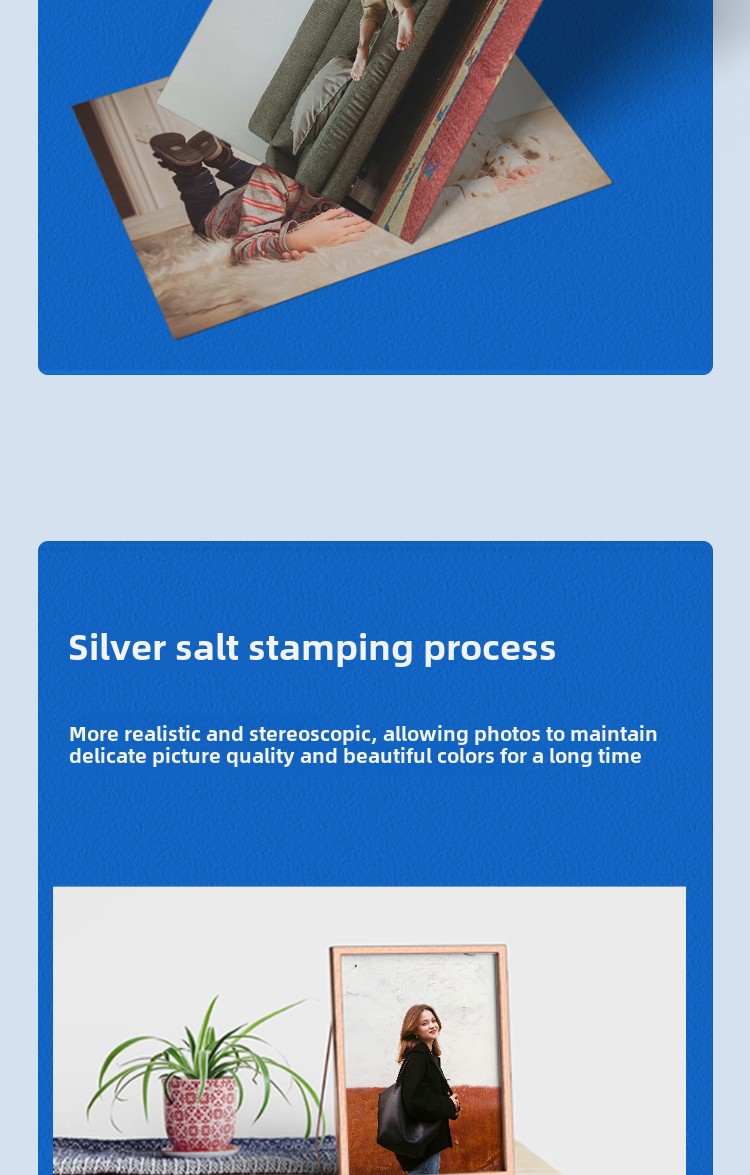 Silver salt stamping process

More realistic and stereoscopic, allowing photos to maintain delicate picture quality and beautiful colors for a long time